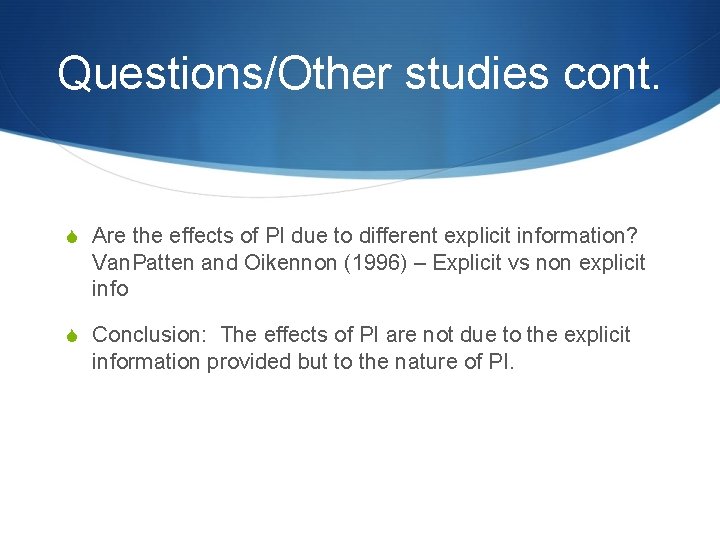 Questions/Other studies cont.

Are the effects of PI due to different explicit information? VanPatten and Oikennon (1996) – Explicit vs non explicit info

Conclusion: The effects of PI are not due to the explicit information provided but to the nature of PI.